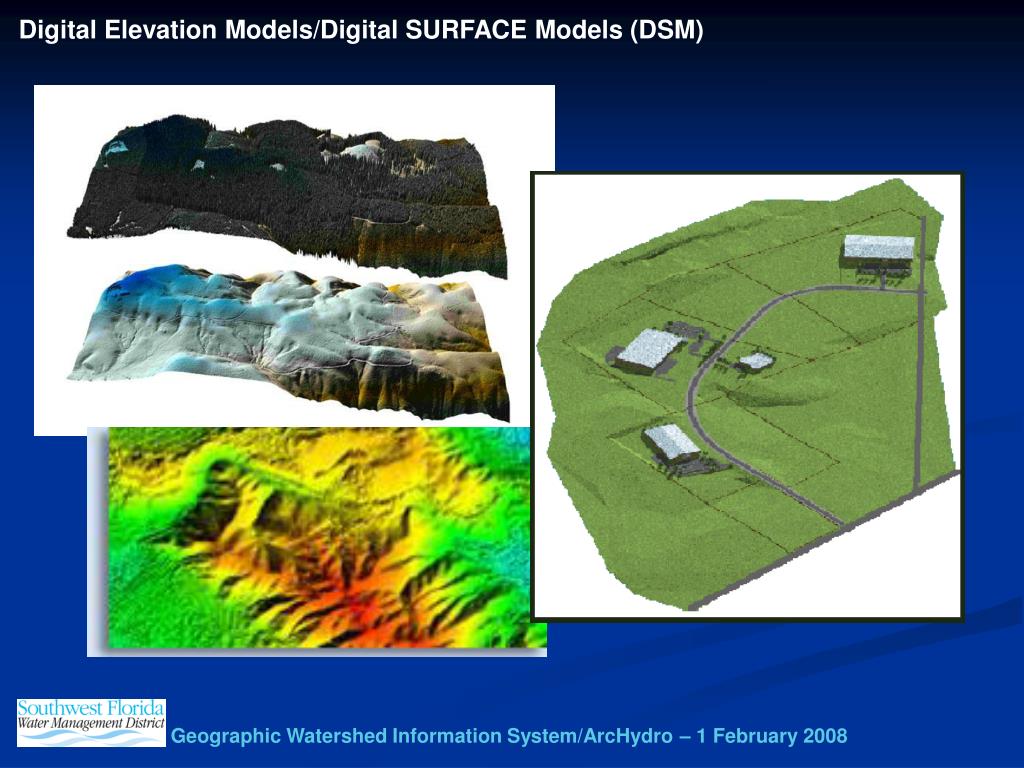 Digital Elevation Models/Digital SURFACE Models (DSM)

Southwest Florida
Water Management District

Geographic Watershed Information System/ArcHydro – 1 February 2008